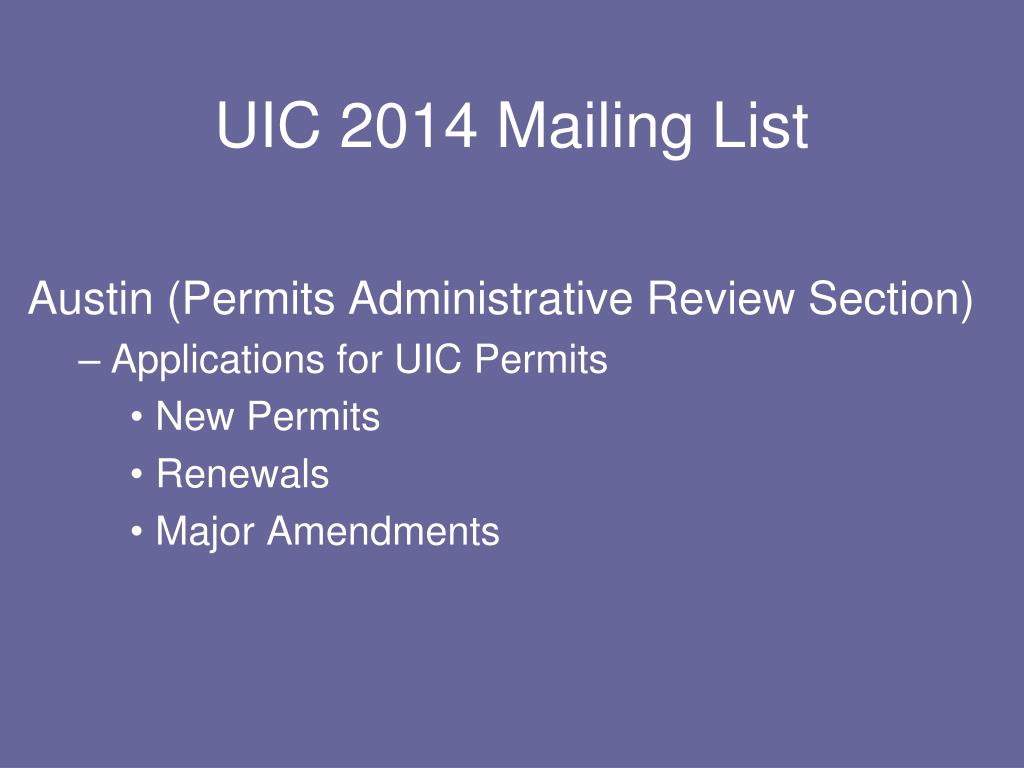 UIC 2014 Mailing List

Austin (Permits Administrative Review Section)
– Applications for UIC Permits
• New Permits
• Renewals
• Major Amendments